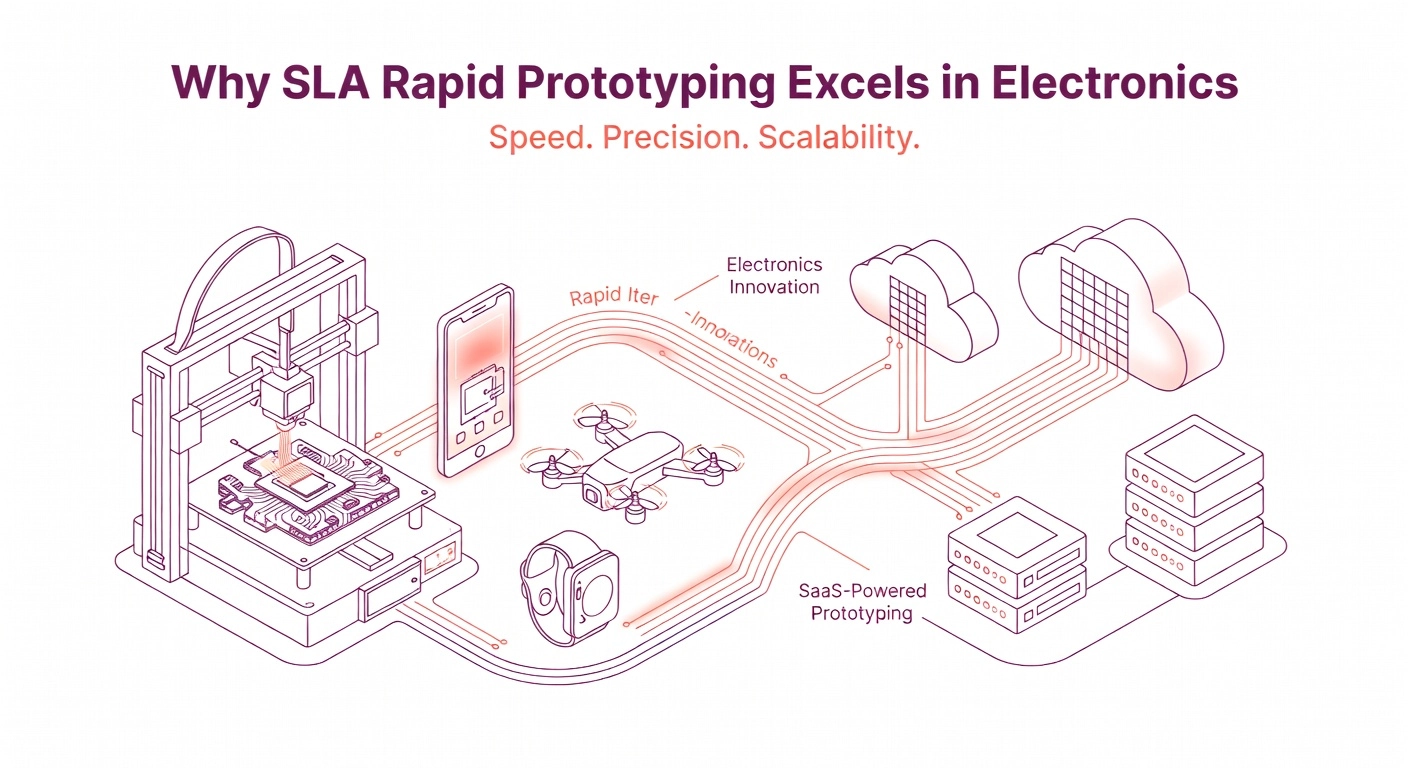 Why SLA Rapid Prototyping Excels in Electronics

Speed. Precision. Scalability.

Rapid Iter

Electronics Innovation

-Innovations

SaaS-Powered Prototyping